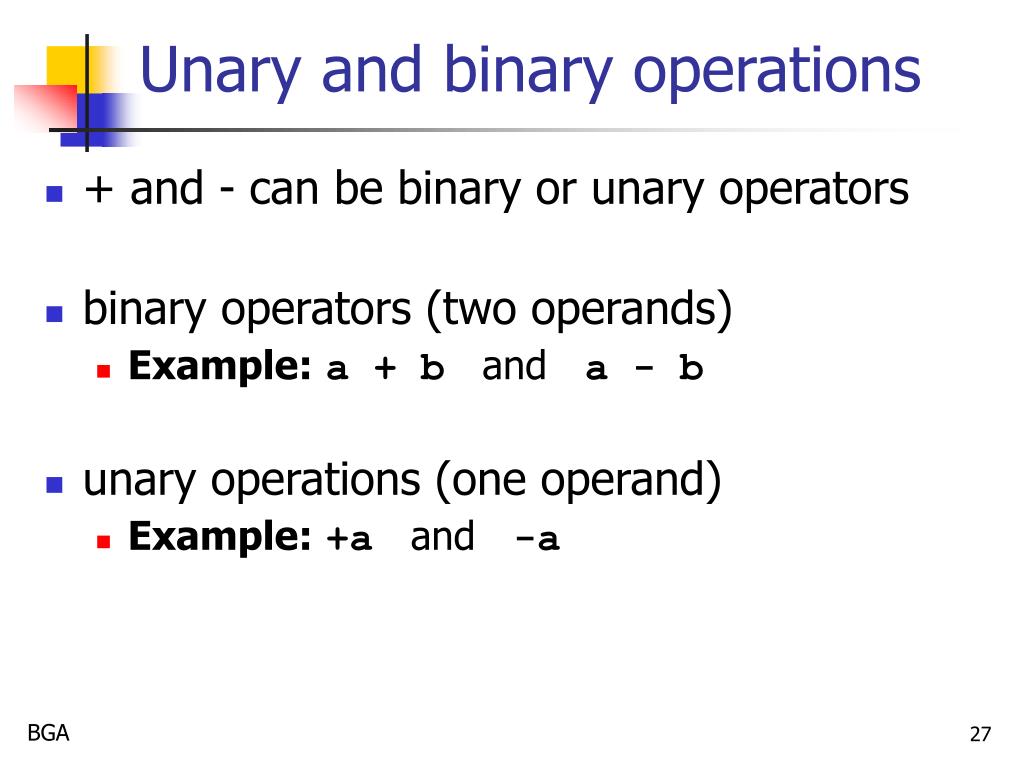 Unary and binary operations

+ and - can be binary or unary operators

binary operators (two operands)
Example: a + b and a - b

unary operations (one operand)
Example: +a and -a

BGA

27